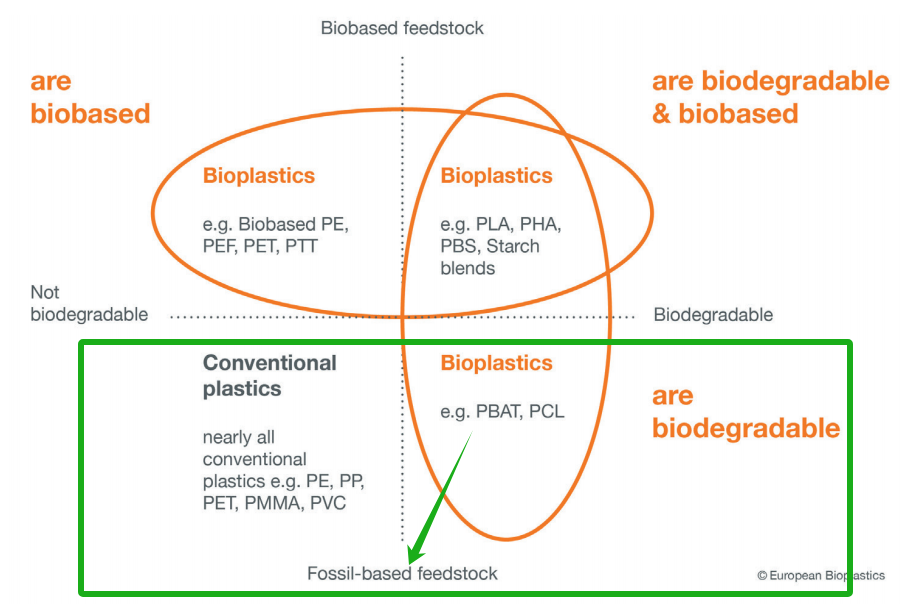 Biobased feedstock

are biobased

are biodegradable & biobased

Bioplastics

e.g. Biobased PE, PEF, PET, PTT

Bioplastics

e.g. PLA, PHA, PBS, Starch blends

Not biodegradable

Biodegradable

Conventional plastics

nearly all conventional plastics e.g. PE, PP, PET, PMMA, PVC

Bioplastics

e.g. PBAT, PCL

are biodegradable

Fossil-based feedstock

© European Bioplastics